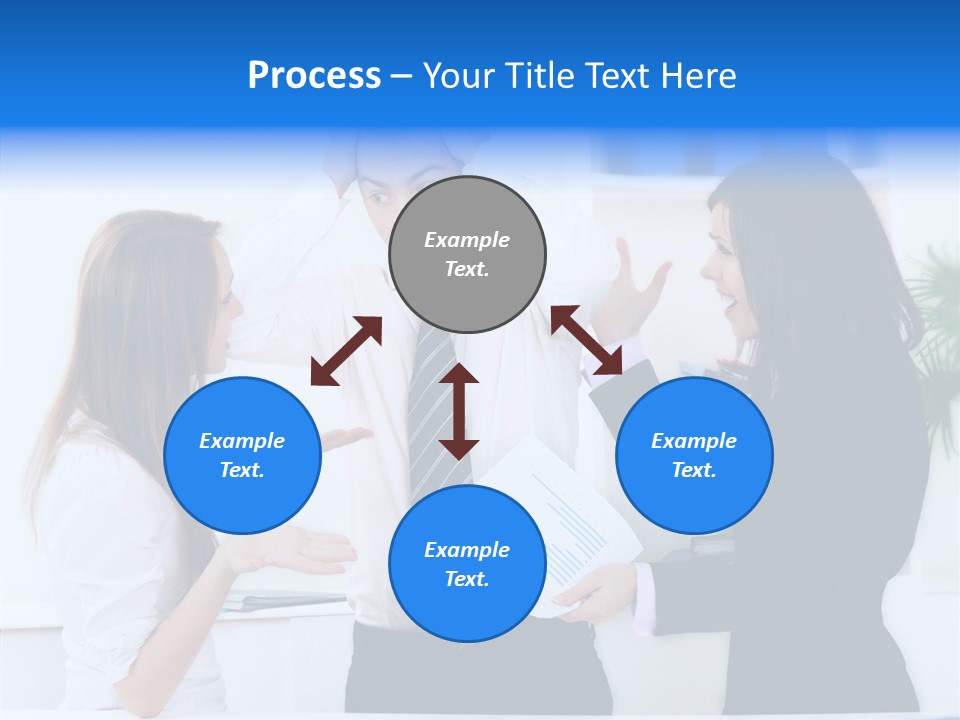 Process – Your Title Text Here

Example Text.

Example Text.

Example Text.

Example Text.